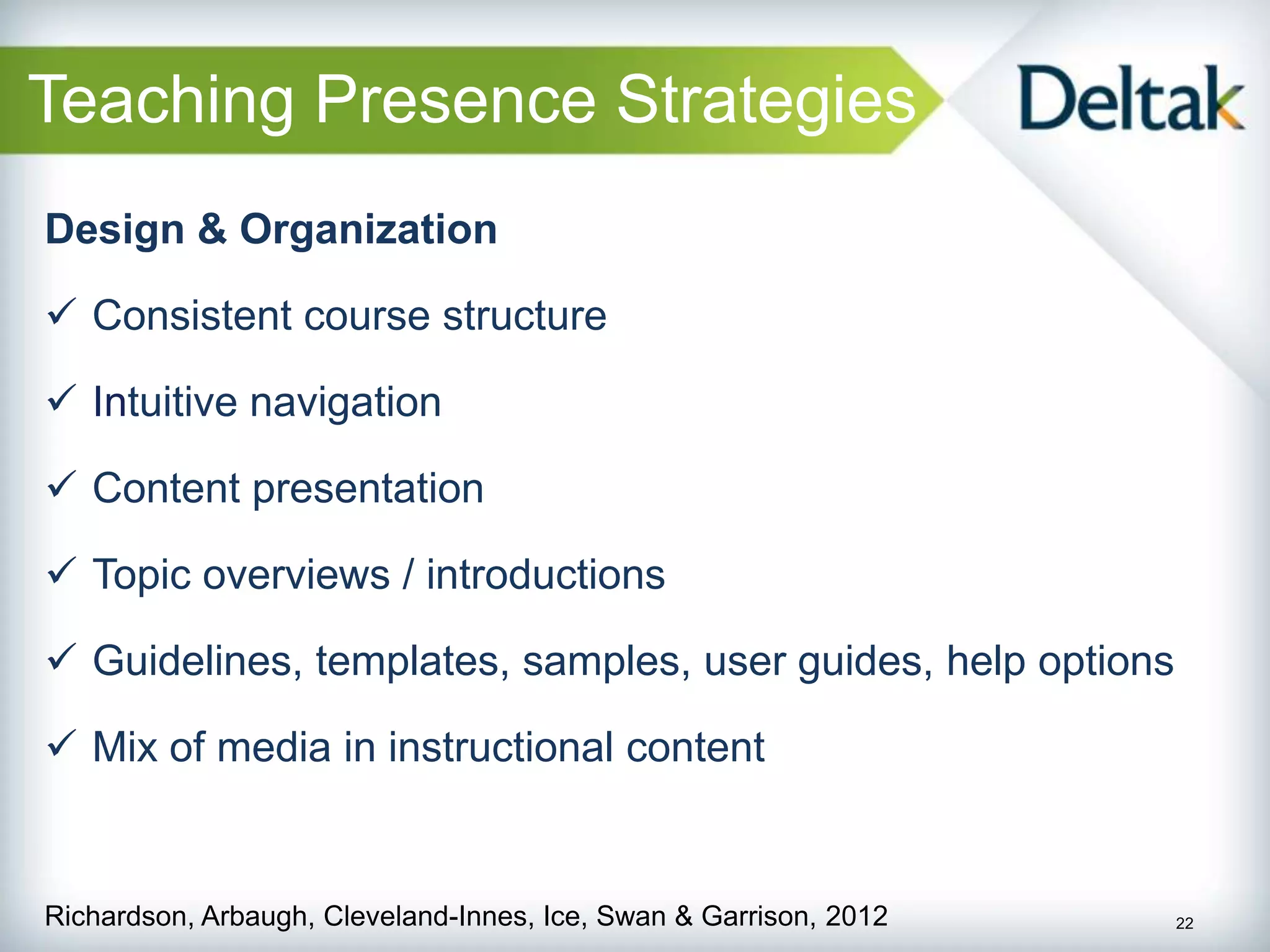 Teaching Presence Strategies

Deltak

Design & Organization

✓ Consistent course structure

✓ Intuitive navigation

✓ Content presentation

✓ Topic overviews / introductions

✓ Guidelines, templates, samples, user guides, help options

✓ Mix of media in instructional content

Richardson, Arbaugh, Cleveland-Innes, Ice, Swan & Garrison, 2012

22